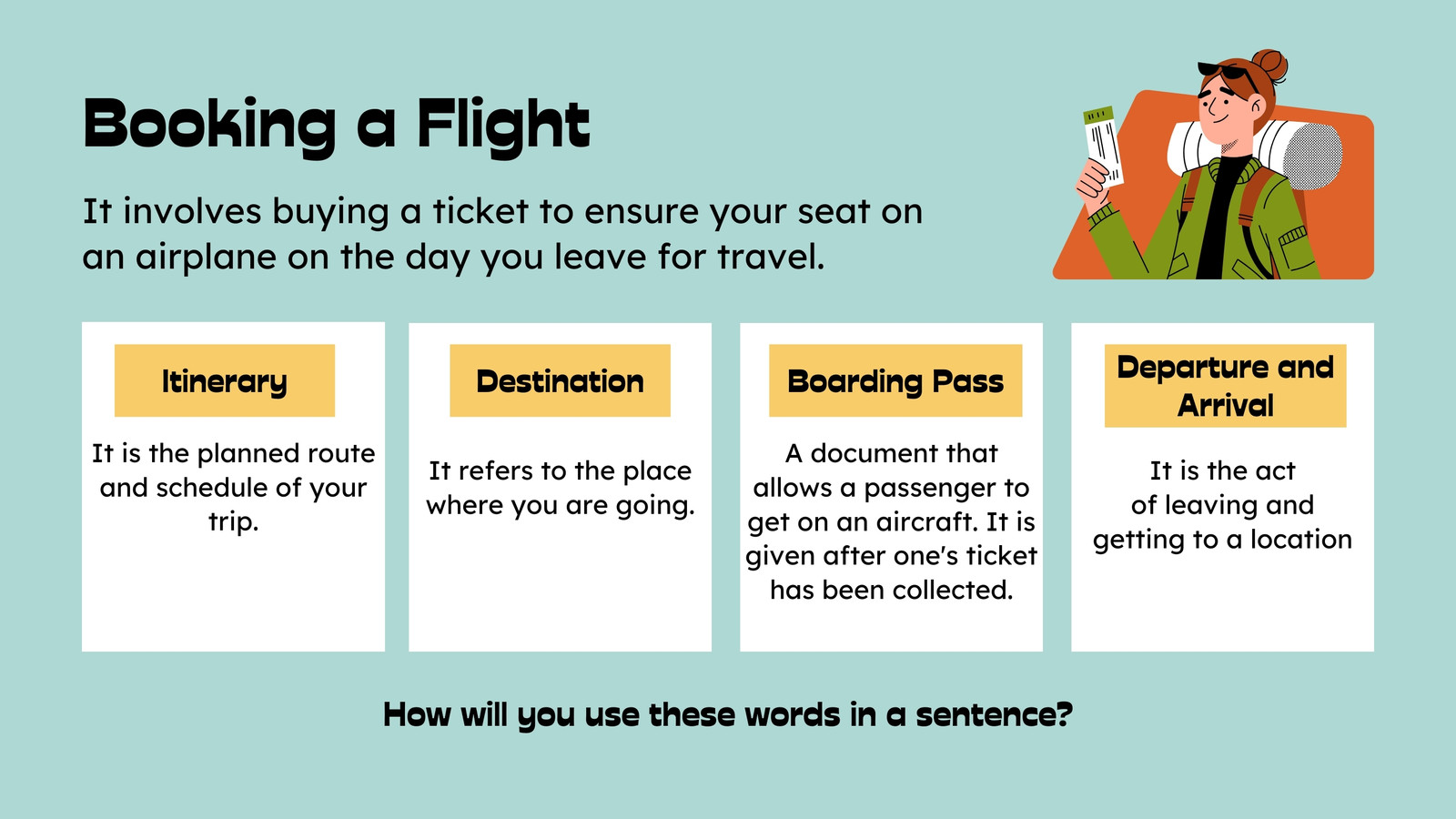 Booking a Flight

It involves buying a ticket to ensure your seat on an airplane on the day you leave for travel.

Itinerary

It is the planned route and schedule of your trip.

Destination

It refers to the place where you are going.

Boarding Pass

A document that allows a passenger to get on an aircraft. It is given after one's ticket has been collected.

Departure and Arrival

It is the act of leaving and getting to a location

How will you use these words in a sentence?